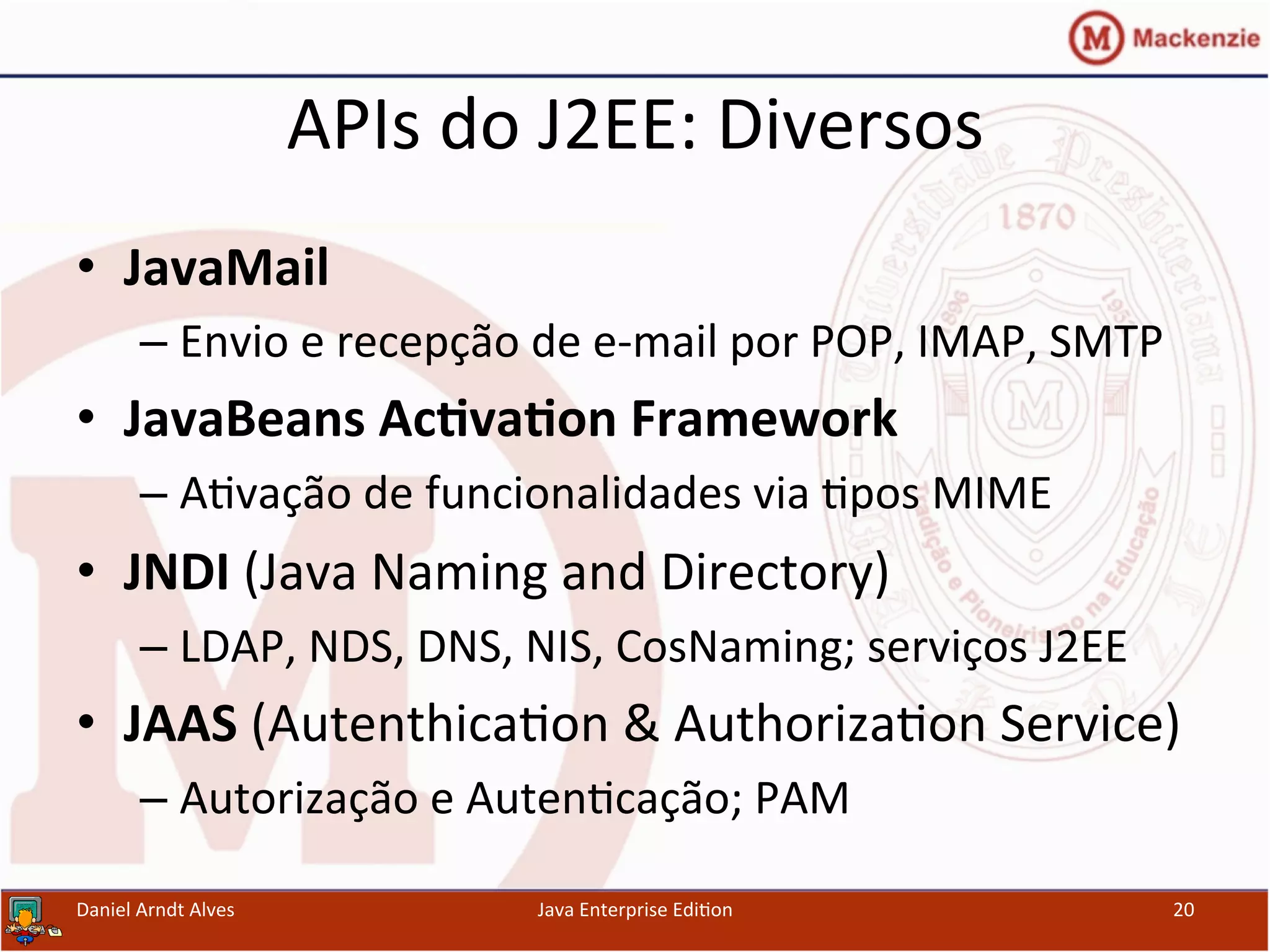 M Mackenzie

APIs do J2EE: Diversos

• JavaMail
– Envio e recepção de e-mail por POP, IMAP, SMTP
• JavaBeans Activation Framework
– Ativação de funcionalidades via tipos MIME
• JNDI (Java Naming and Directory)
– LDAP, NDS, DNS, NIS, CosNaming; serviços J2EE
• JAAS (Autenthication & Authorization Service)
– Autorização e Autenticação; PAM

Daniel Arndt Alves Java Enterprise Edition 20